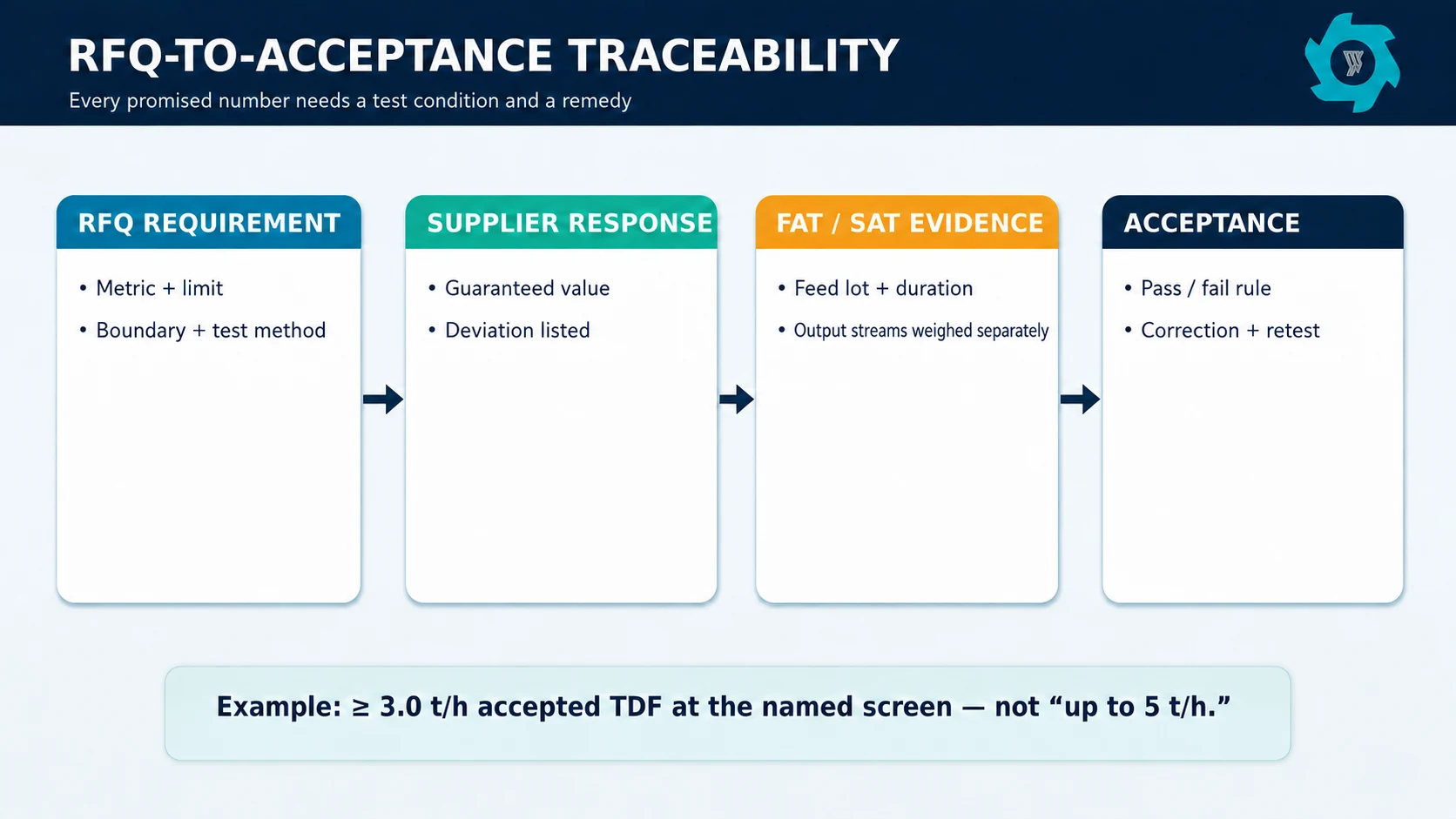 RFQ-TO-ACCEPTANCE TRACEABILITY
Every promised number needs a test condition and a remedy

RFQ REQUIREMENT
• Metric + limit
• Boundary + test method

SUPPLIER RESPONSE
• Guaranteed value
• Deviation listed

FAT / SAT EVIDENCE
• Feed lot + duration
• Output streams weighed separately

ACCEPTANCE
• Pass / fail rule
• Correction + retest

Example: ≥ 3.0 t/h accepted TDF at the named screen — not “up to 5 t/h.”